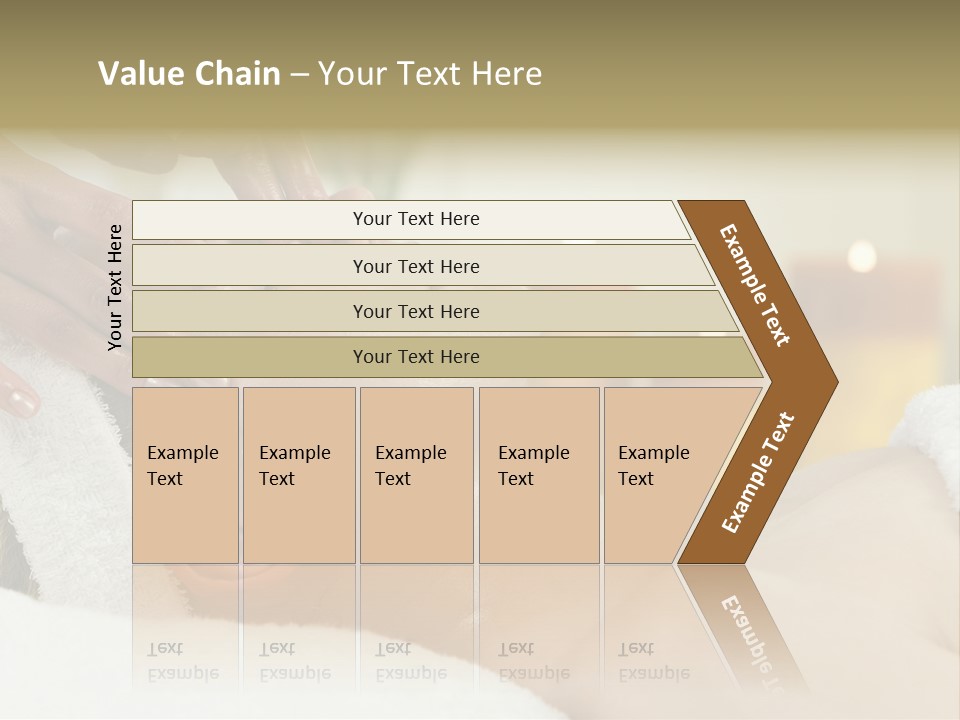 Value Chain – Your Text Here

Your Text Here

Your Text Here

Your Text Here

Your Text Here

Your Text Here

Example Text

Example Text

Example Text

Example Text

Example Text

Example Text

Example Text